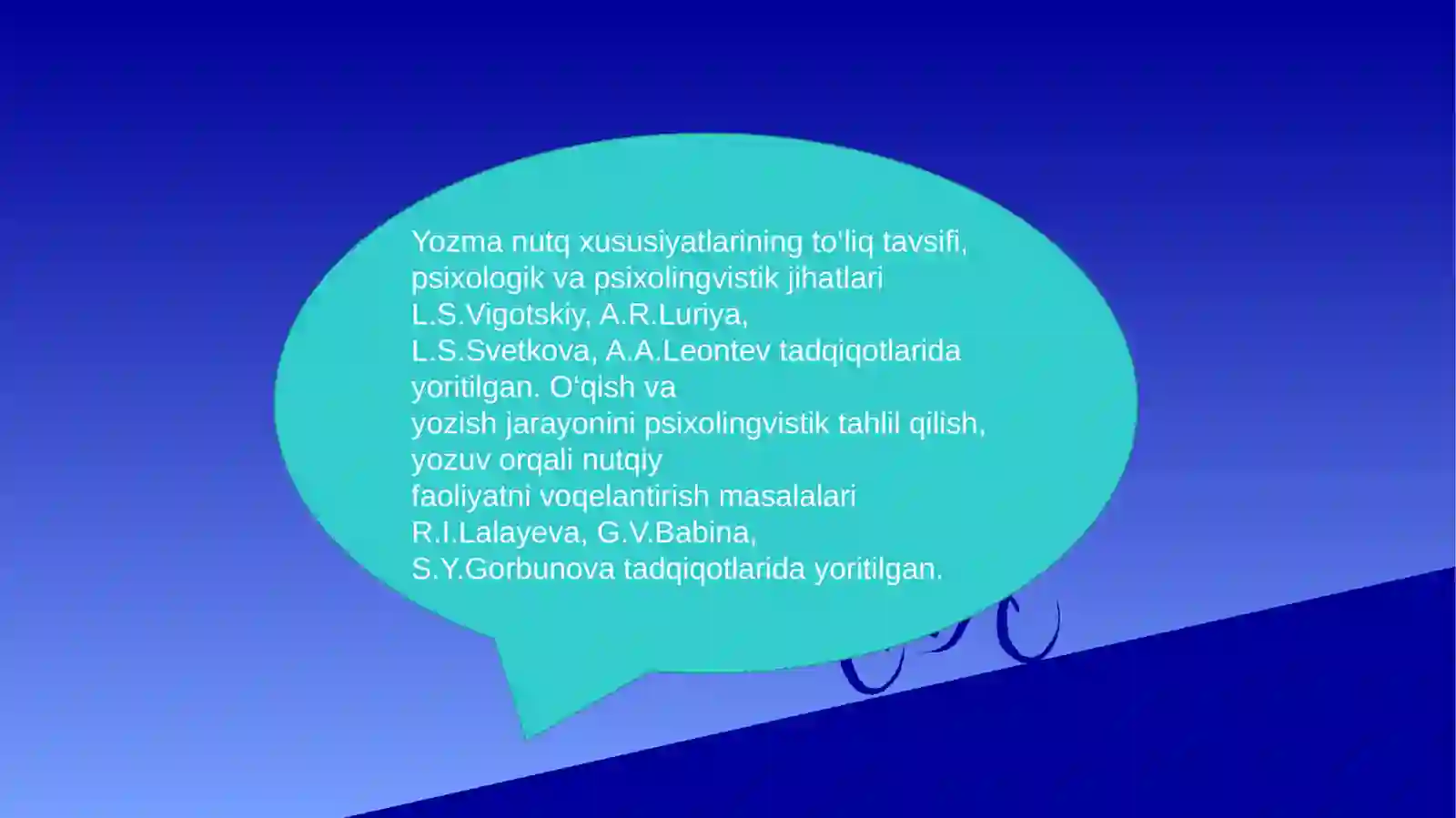 Yozma nutq xususiyatlarining to'liq tavsifi, psixologik va psixolingvistik jihatlari L.S.Vigotskiy, A.R.Luriya, L.S.Svetkova, A.A.Leontev tadqiqotlarida yoritilgan. O‘qish va yozish jarayonini psixolingvistik tahlil qilish, yozuv orqali nutqiy faoliyatni voqelantirish masalalari R.I.Lalayeva, G.V.Babina, S.Y.Gorbunova tadqiqotlarida yoritilgan.